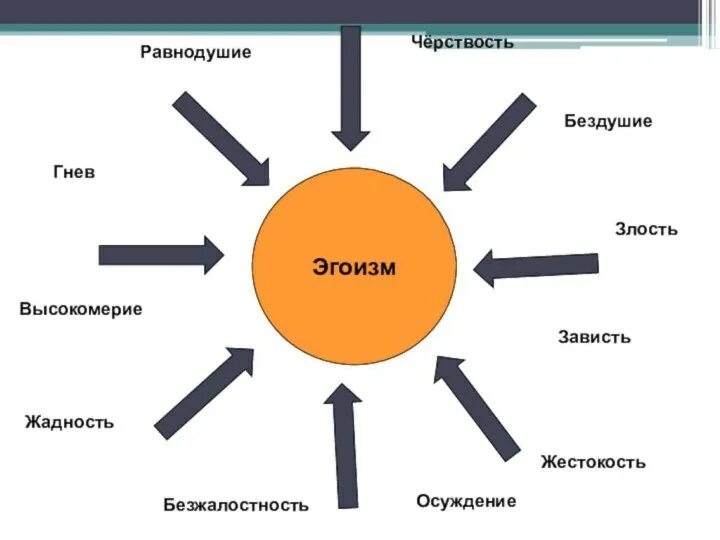 Равнодушие

Чёрствость

Бездушие

Гнев

Злость

Эгоизм

Высокомерие

Зависть

Жадность

Жестокость

Безжалостность

Осуждение